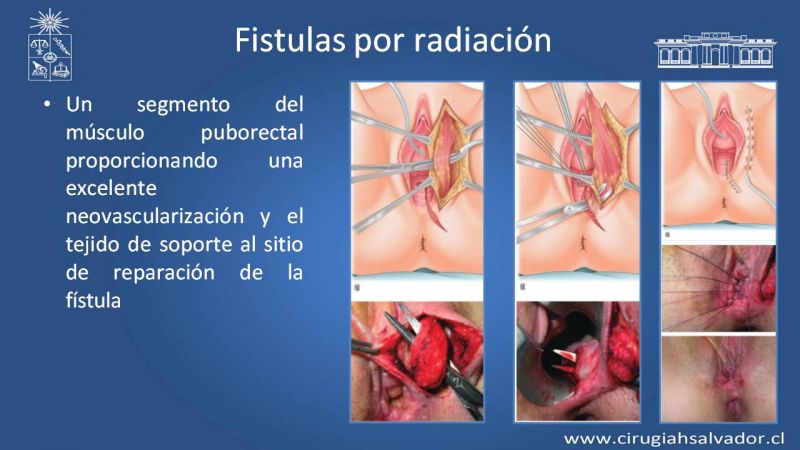 Fistulas por radiación

• Un segmento del músculo puborectal proporcionando una excelente neovascularización y el tejido de soporte al sitio de reparación de la fístula

www.cirugiahsalvador.cl